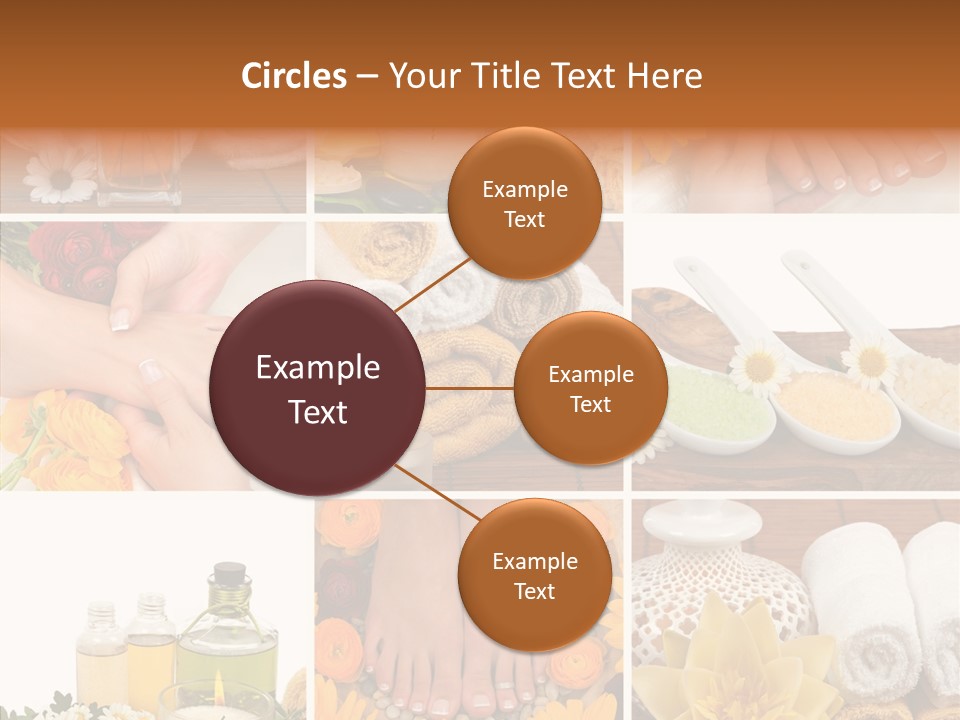 Circles – Your Title Text Here

Example Text

Example Text

Example Text

Example Text